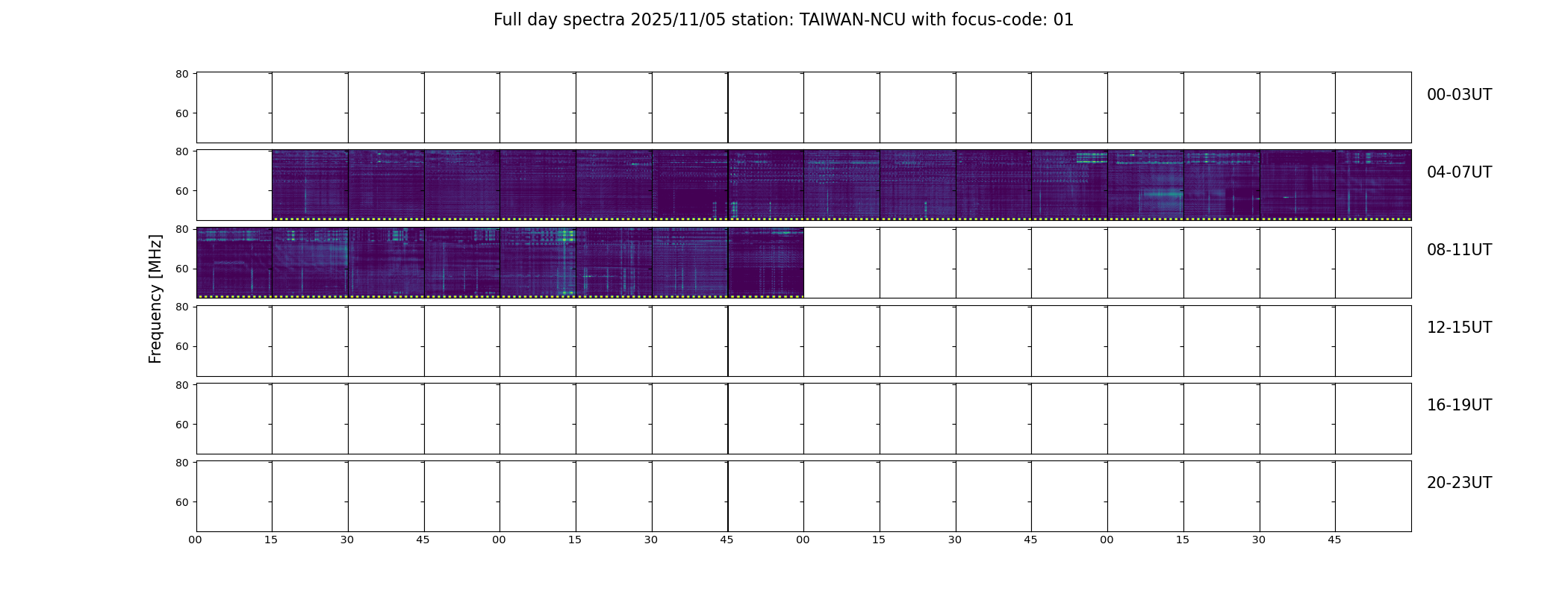 Full day spectra 2025/11/05 station: TAIWAN-NCU with focus-code: 01

Frequency [MHz]

80
60
00-03UT

80
60
04-07UT

80
60
08-11UT

80
60
12-15UT

80
60
16-19UT

80
60
20-23UT

00 15 30 45 00 15 30 45 00 15 30 45 00 15 30 45